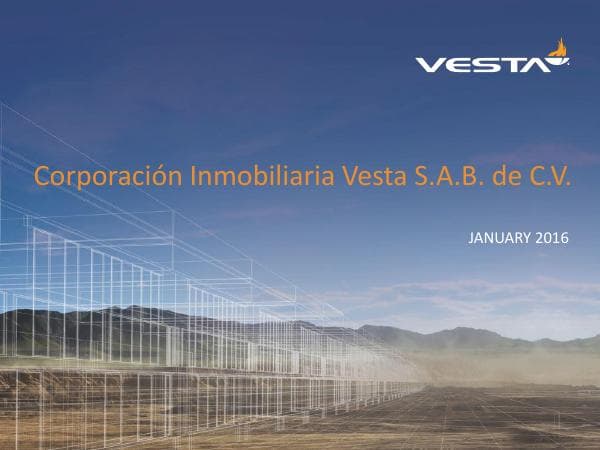 VESTA

Corporación Inmobiliaria Vesta S.A.B. de C.V.

JANUARY 2016